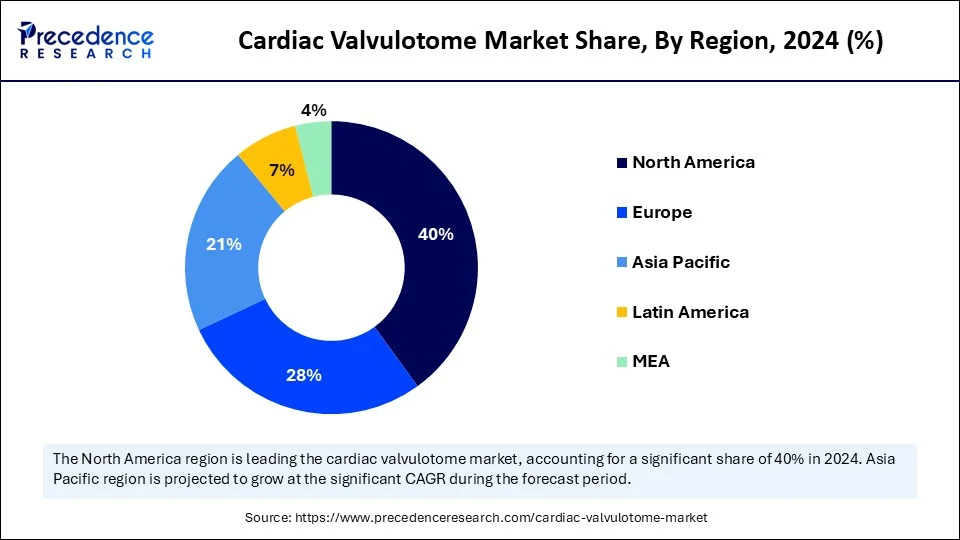 Precedence RESEARCH

Cardiac Valvulotome Market Share, By Region, 2024 (%)

4%
7%
21%
40%
28%

North America
Europe
Asia Pacific
Latin America
MEA

The North America region is leading the cardiac valvulotome market, accounting for a significant share of 40% in 2024. Asia Pacific region is projected to grow at the significant CAGR during the forecast period.

Source: https://www.precedenceresearch.com/cardiac-valvulotome-market